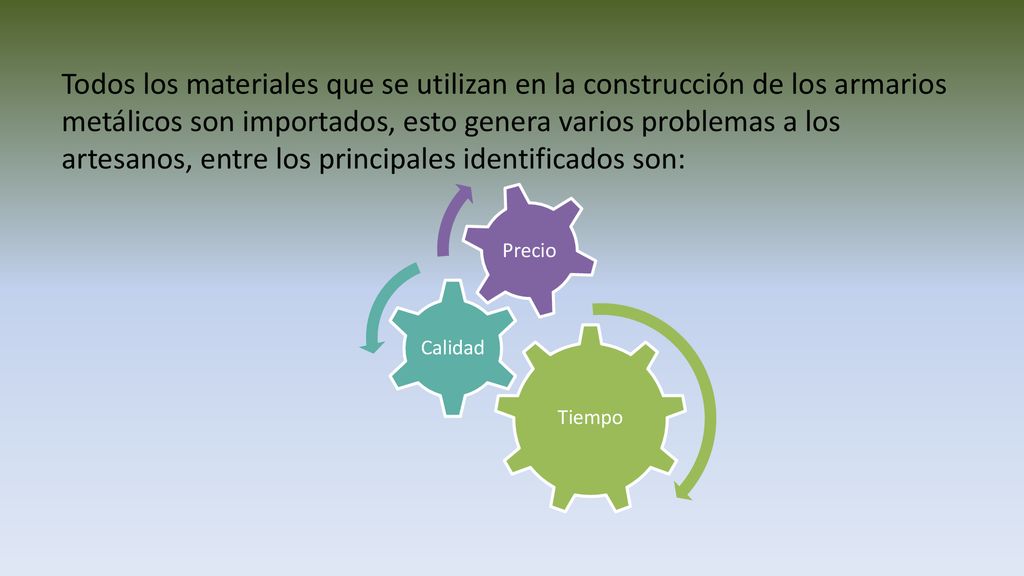 Todos los materiales que se utilizan en la construcción de los armarios metálicos son importados, esto genera varios problemas a los artesanos, entre los principales identificados son:

Precio

Calidad

Tiempo